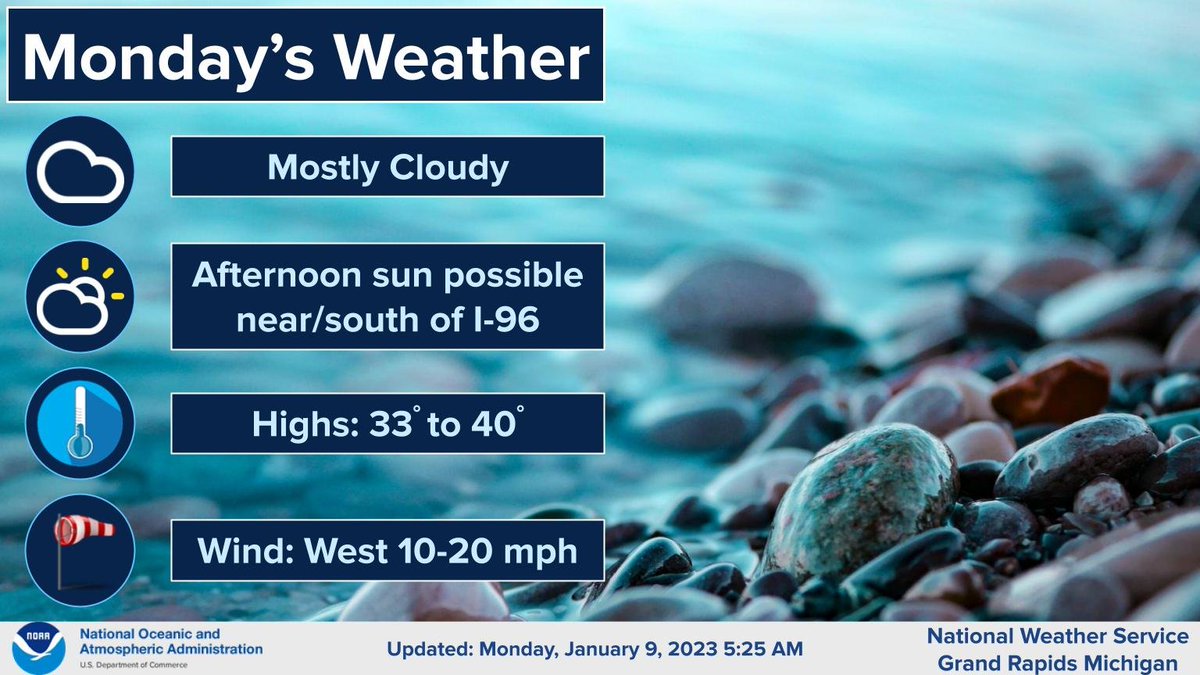 Monday's Weather

Mostly Cloudy

Afternoon sun possible near/south of I-96

Highs: 33° to 40°

Wind: West 10-20 mph

NOAA

National Oceanic and Atmospheric Administration
U.S. Department of Commerce

Updated: Monday, January 9, 2023 5:25 AM

National Weather Service
Grand Rapids Michigan